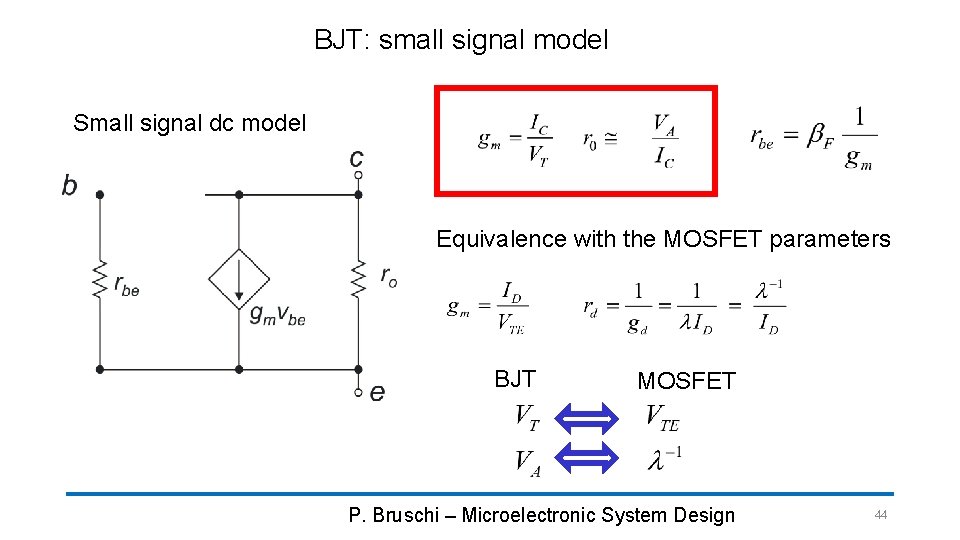 BJT: small signal model

Small signal dc model

$g_m = \frac{I_C}{V_T}$ $r_0 \cong \frac{V_A}{I_C}$

$r_{be} = \beta_F \frac{1}{g_m}$

b

c

$r_{be}$

$g_m v_{be}$

$r_o$

e

Equivalence with the MOSFET parameters

$g_m = \frac{I_D}{V_{TE}}$ $r_d = \frac{1}{g_d} = \frac{1}{\lambda I_D} = \frac{\lambda^{-1}}{I_D}$

BJT

MOSFET

$V_T$

$V_{TE}$

$V_A$

$\lambda^{-1}$

P. Bruschi – Microelectronic System Design

44